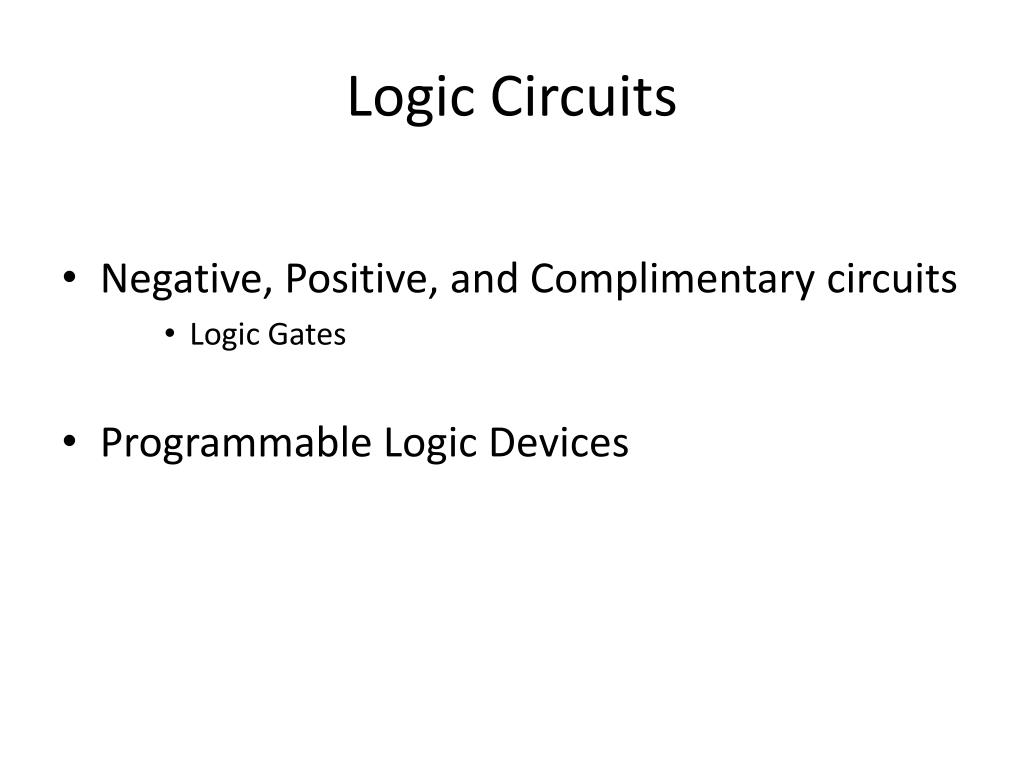 Logic Circuits

• Negative, Positive, and Complimentary circuits
  • Logic Gates

• Programmable Logic Devices